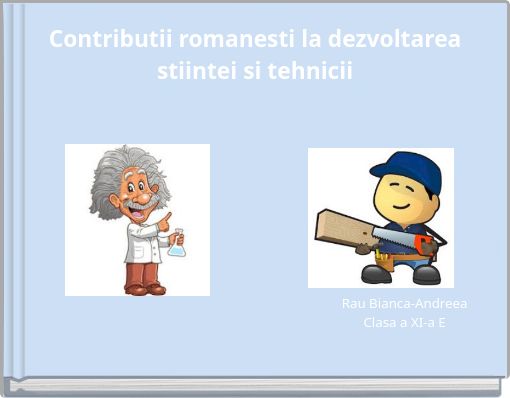 Contributii romanesti la dezvoltarea stiintei si tehnicii

Rau Bianca-Andreea
Clasa a XI-a E